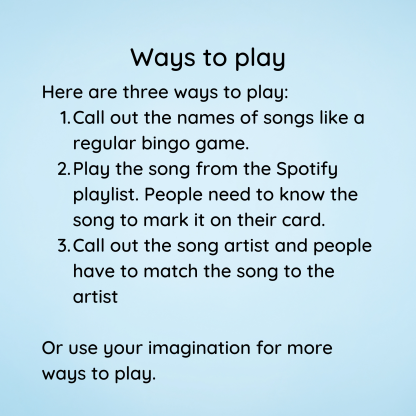 Ways to play

Here are three ways to play:

1. Call out the names of songs like a regular bingo game.
2. Play the song from the Spotify playlist. People need to know the song to mark it on their card.
3. Call out the song artist and people have to match the song to the artist

Or use your imagination for more ways to play.